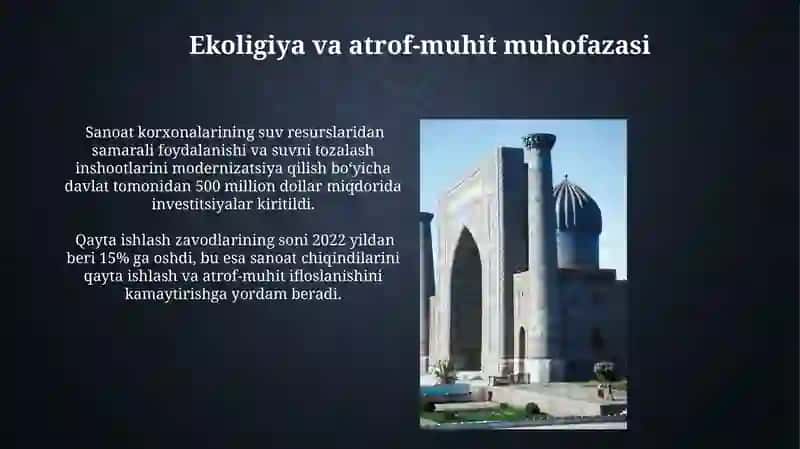 Ekoligiya va atrof-muhit muhofazasi

Sanoat korxonalarining suv resurslaridan samarali foydalanishi va suvni tozalash inshootlarini modernizatsiya qilish bo'yicha davlat tomonidan 500 million dollar miqdorida investitsiyalar kiritildi.

Qayta ishlash zavodlarining soni 2022 yildan beri 15% ga oshdi, bu esa sanoat chiqindilarini qayta ishlash va atrof-muhit ifloslanishini kamaytirishga yordam beradi.